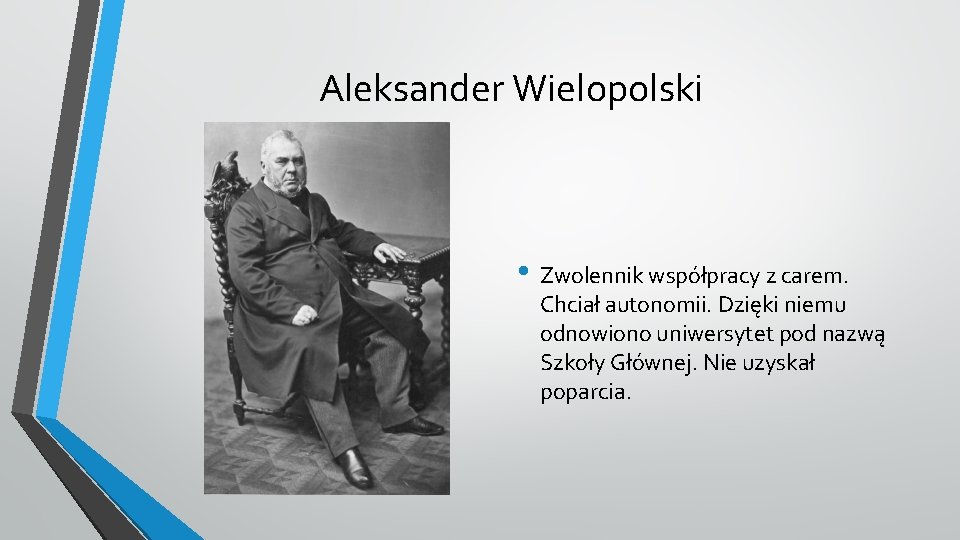 Aleksander Wielopolski

• Zwolennik współpracy z carem. Chciał autonomii. Dzięki niemu odnowiono uniwersytet pod nazwą Szkoły Głównej. Nie uzyskał poparcia.